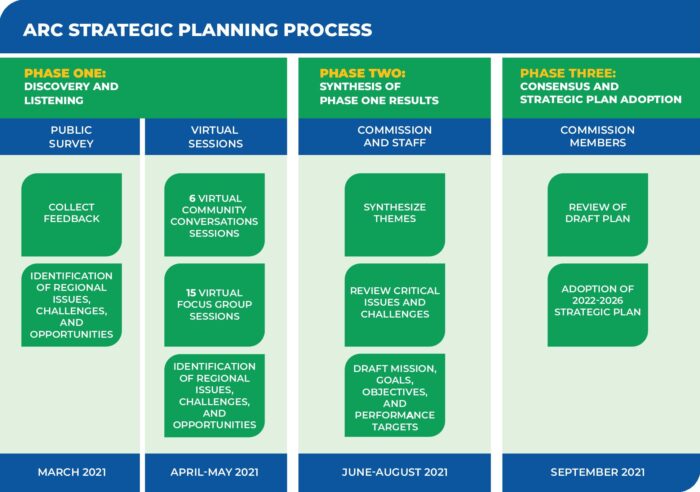 ARC STRATEGIC PLANNING PROCESS

PHASE ONE:
DISCOVERY AND LISTENING

PUBLIC SURVEY

COLLECT FEEDBACK

IDENTIFICATION OF REGIONAL ISSUES, CHALLENGES, AND OPPORTUNITIES

MARCH 2021

VIRTUAL SESSIONS

6 VIRTUAL COMMUNITY CONVERSATIONS SESSIONS

15 VIRTUAL FOCUS GROUP SESSIONS

IDENTIFICATION OF REGIONAL ISSUES, CHALLENGES, AND OPPORTUNITIES

APRIL-MAY 2021

PHASE TWO:
SYNTHESIS OF PHASE ONE RESULTS

COMMISSION AND STAFF

SYNTHESIZE THEMES

REVIEW CRITICAL ISSUES AND CHALLENGES

DRAFT MISSION, GOALS, OBJECTIVES, AND PERFORMANCE TARGETS

JUNE-AUGUST 2021

PHASE THREE:
CONSENSUS AND STRATEGIC PLAN ADOPTION

COMMISSION MEMBERS

REVIEW OF DRAFT PLAN

ADOPTION OF 2022-2026 STRATEGIC PLAN

SEPTEMBER 2021